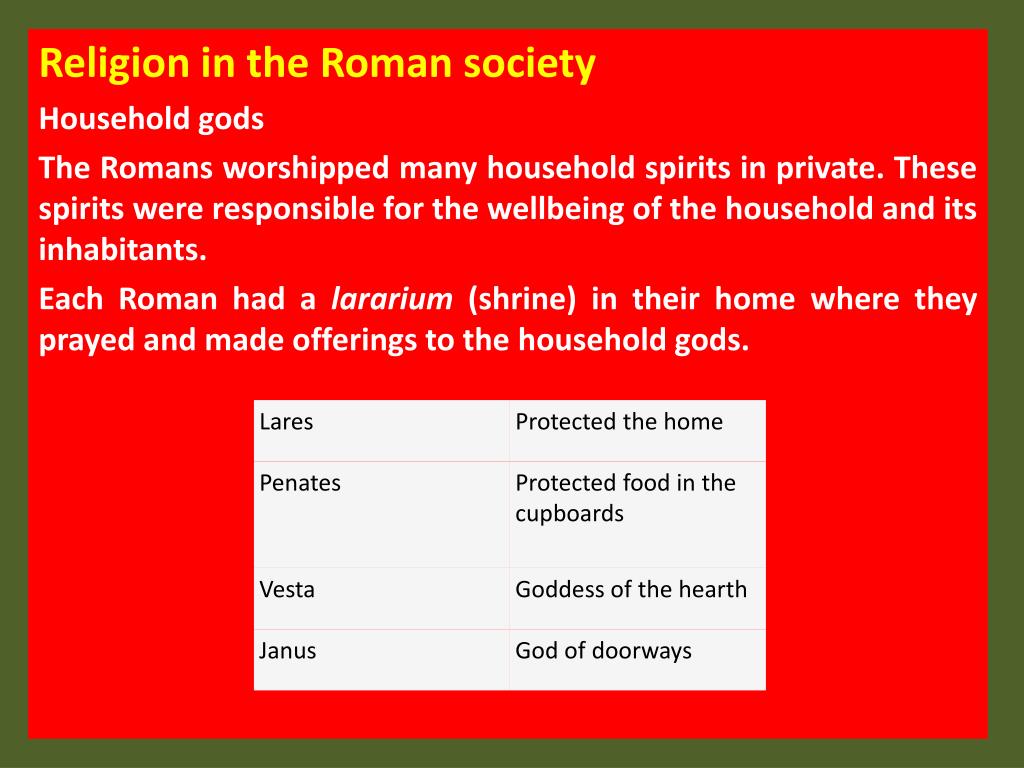 Religion in the Roman society

Household gods

The Romans worshipped many household spirits in private. These spirits were responsible for the wellbeing of the household and its inhabitants.

Each Roman had a lararium (shrine) in their home where they prayed and made offerings to the household gods.

| Lares | Protected the home |
|---|---|
| Penates | Protected food in the cupboards |
| Vesta | Goddess of the hearth |
| Janus | God of doorways |